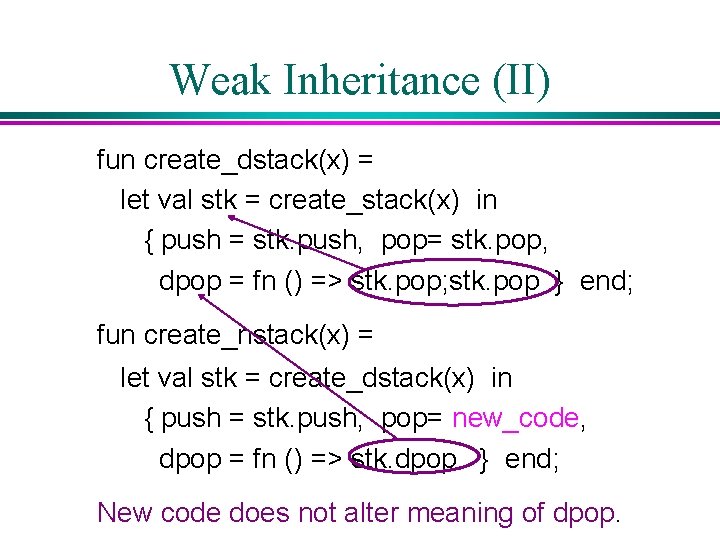 Weak Inheritance (II)

fun create_dstack(x) =
let val stk = create_stack(x) in
{ push = stk.push, pop= stk.pop,
dpop = fn () => stk.pop;stk.pop } end;

fun create_nstack(x) =
let val stk = create_dstack(x) in
{ push = stk.push, pop= new_code,
dpop = fn () => stk.dpop } end;

New code does not alter meaning of dpop.